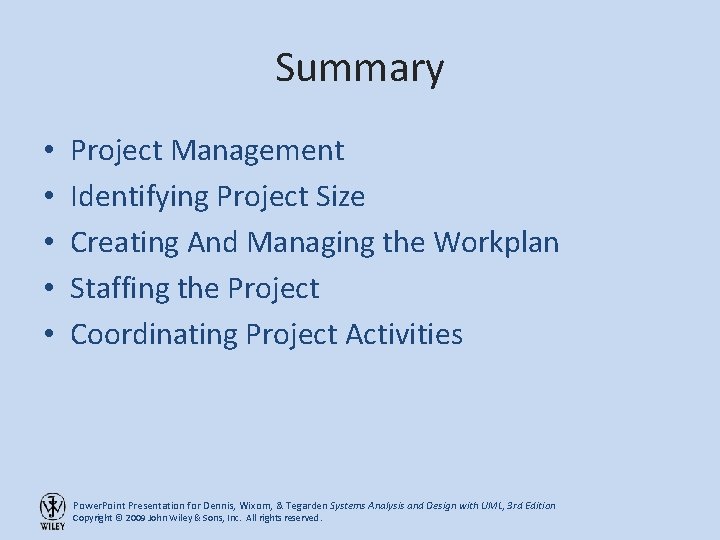 Summary

• Project Management
• Identifying Project Size
• Creating And Managing the Workplan
• Staffing the Project
• Coordinating Project Activities

WILEY
PowerPoint Presentation for Dennis, Wixom, & Tegarden Systems Analysis and Design with UML, 3rd Edition
Copyright © 2009 John Wiley & Sons, Inc. All rights reserved.